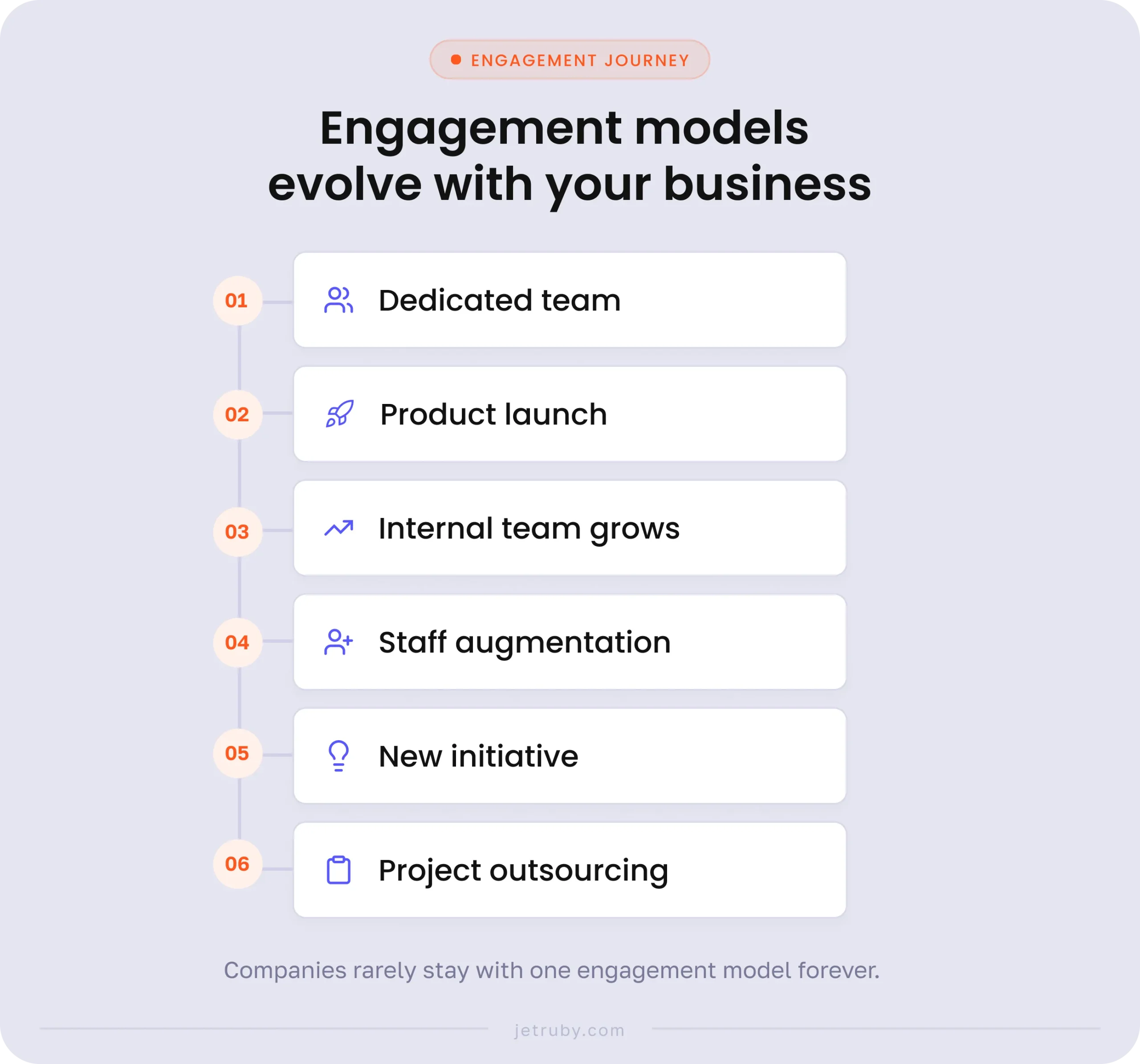 ENGAGEMENT JOURNEY

Engagement models evolve with your business

01 Dedicated team

02 Product launch

03 Internal team grows

04 Staff augmentation

05 New initiative

06 Project outsourcing

Companies rarely stay with one engagement model forever.

jetruby.com